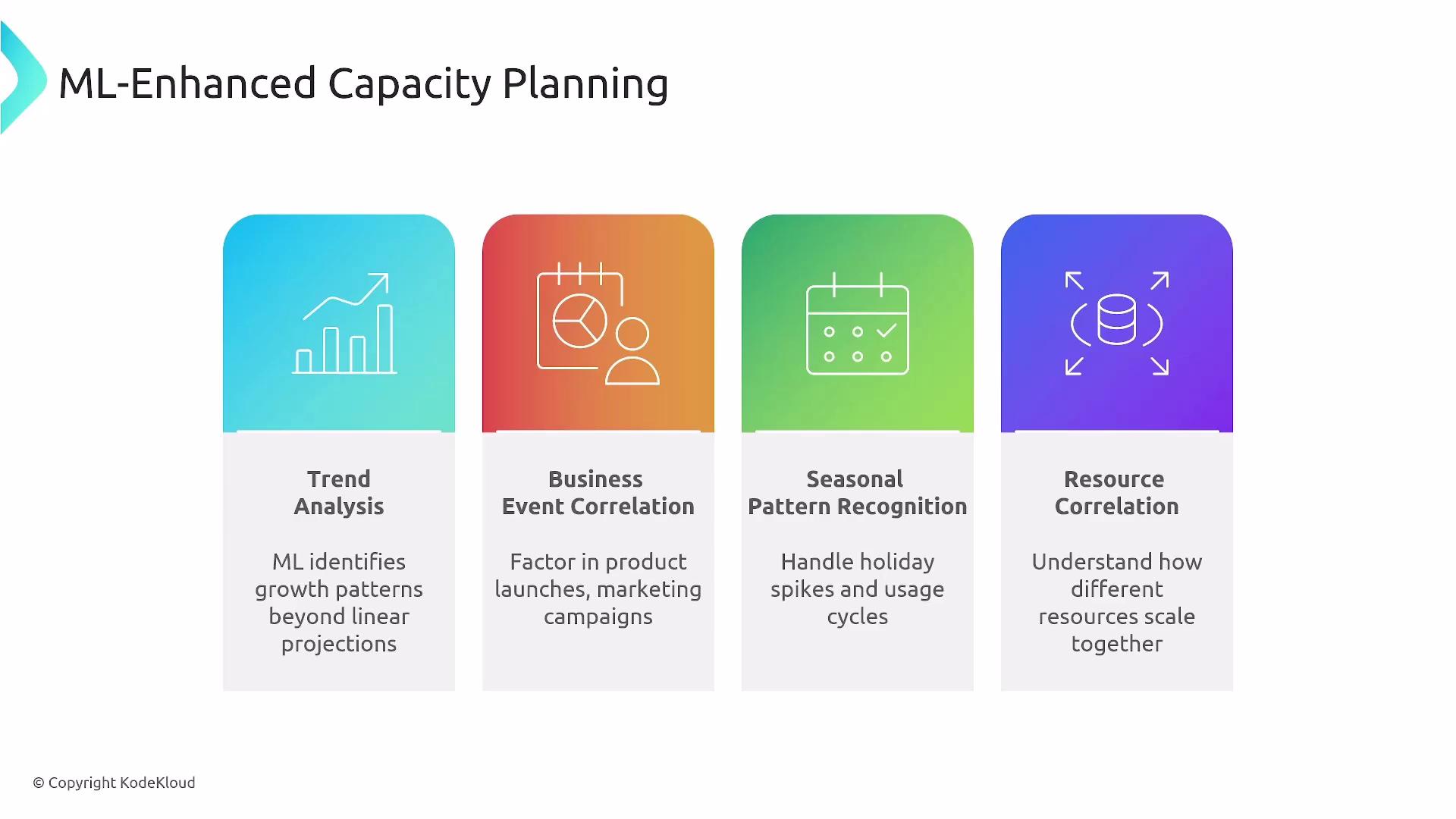 ML-Enhanced Capacity Planning

Trend Analysis

ML identifies growth patterns beyond linear projections

Business Event Correlation

Factor in product launches, marketing campaigns

Seasonal Pattern Recognition

Handle holiday spikes and usage cycles

Resource Correlation

Understand how different resources scale together

© Copyright KodeKloud